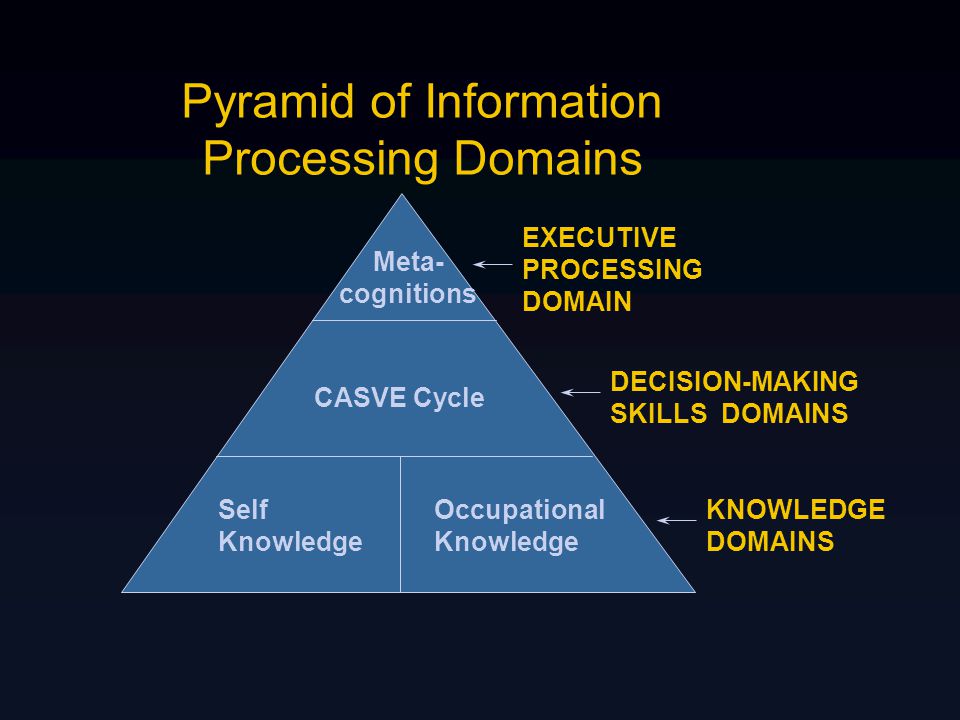 Pyramid of Information Processing Domains

Meta-cognitions

EXECUTIVE PROCESSING DOMAIN

CASVE Cycle

DECISION-MAKING SKILLS DOMAINS

Self Knowledge

Occupational Knowledge

KNOWLEDGE DOMAINS